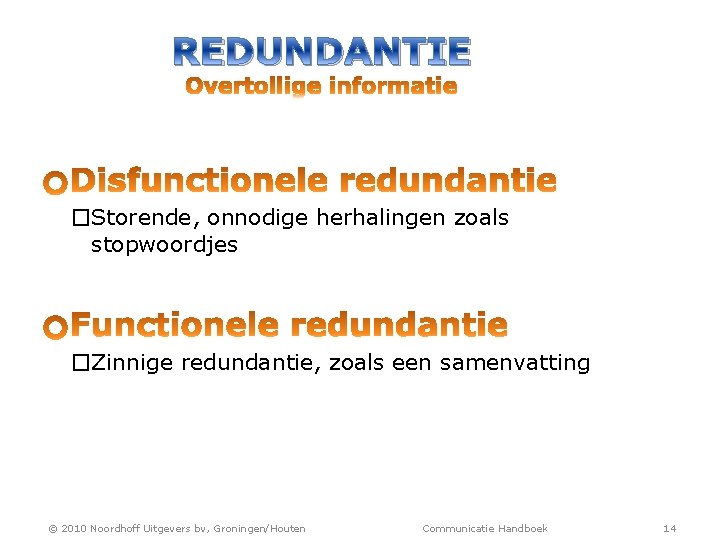 REDUNDANTIE
Overtollige informatie

Disfunctionele redundantie

Storende, onnodige herhalingen zoals stopwoordjes

Functionele redundantie

Zinnige redundantie, zoals een samenvatting

© 2010 Noordhoff Uitgevers bv, Groningen/Houten Communicatie Handboek 14